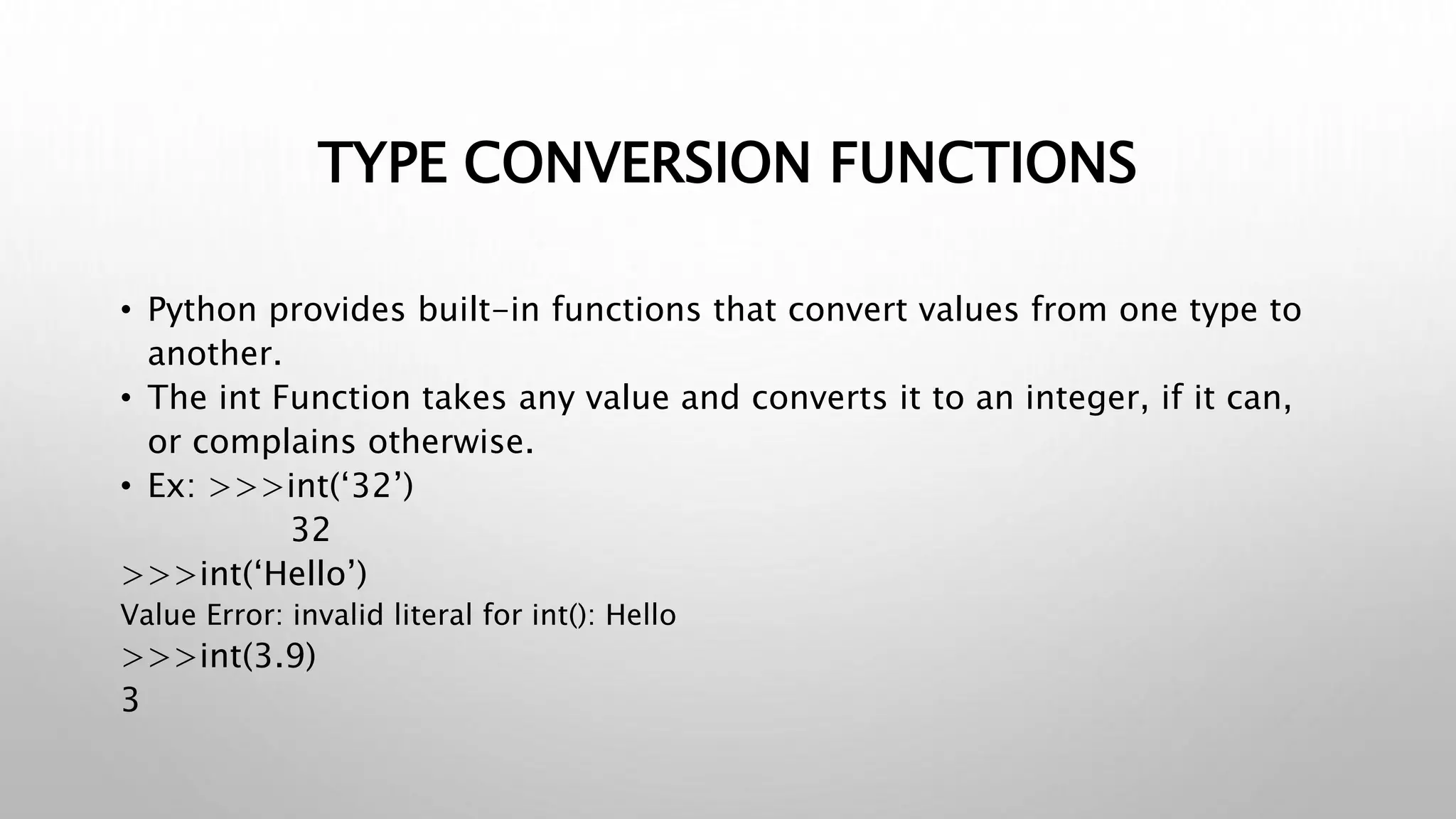 TYPE CONVERSION FUNCTIONS

• Python provides built-in functions that convert values from one type to another.
• The int Function takes any value and converts it to an integer, if it can, or complains otherwise.
• Ex: >>>int(‘32’)
32
>>>int(‘Hello’)
Value Error: invalid literal for int(): Hello
>>>int(3.9)
3